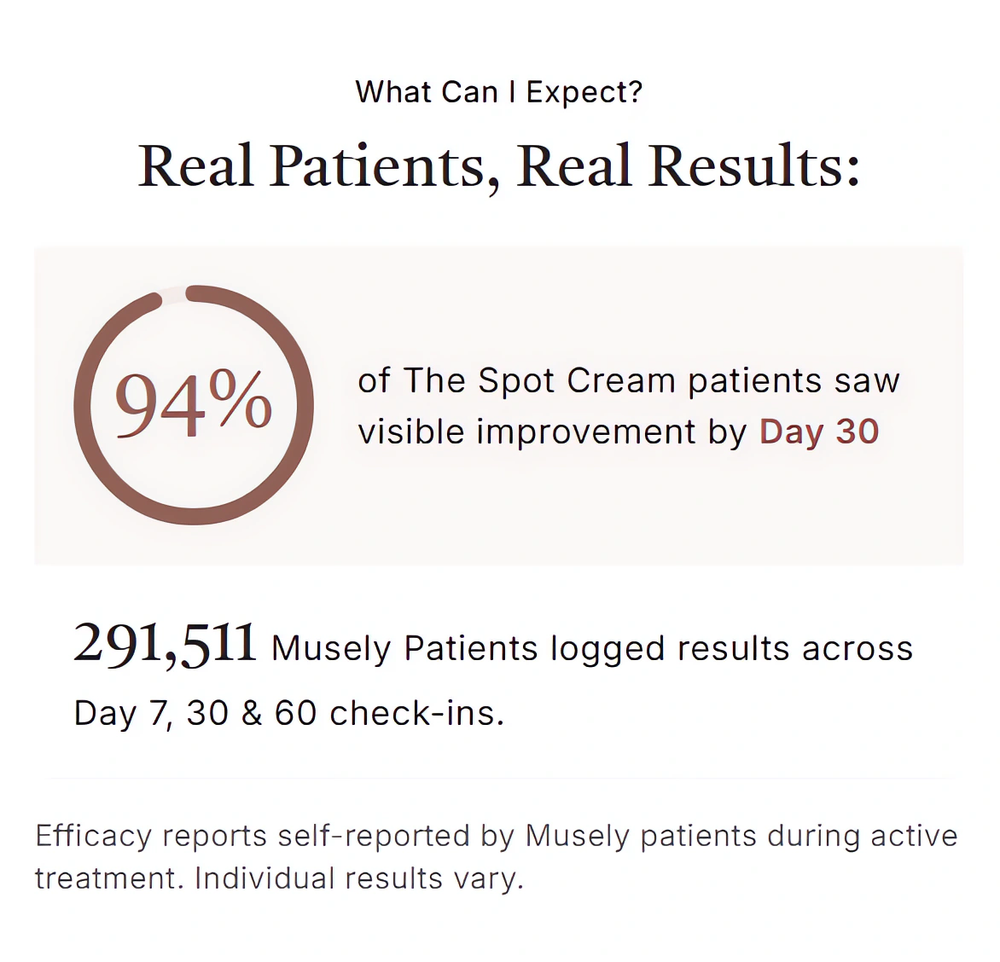 What Can I Expect?

Real Patients, Real Results:

94%

of The Spot Cream patients saw visible improvement by Day 30

291,511 Musely Patients logged results across Day 7, 30 & 60 check-ins.

Efficacy reports self-reported by Musely patients during active treatment. Individual results vary.